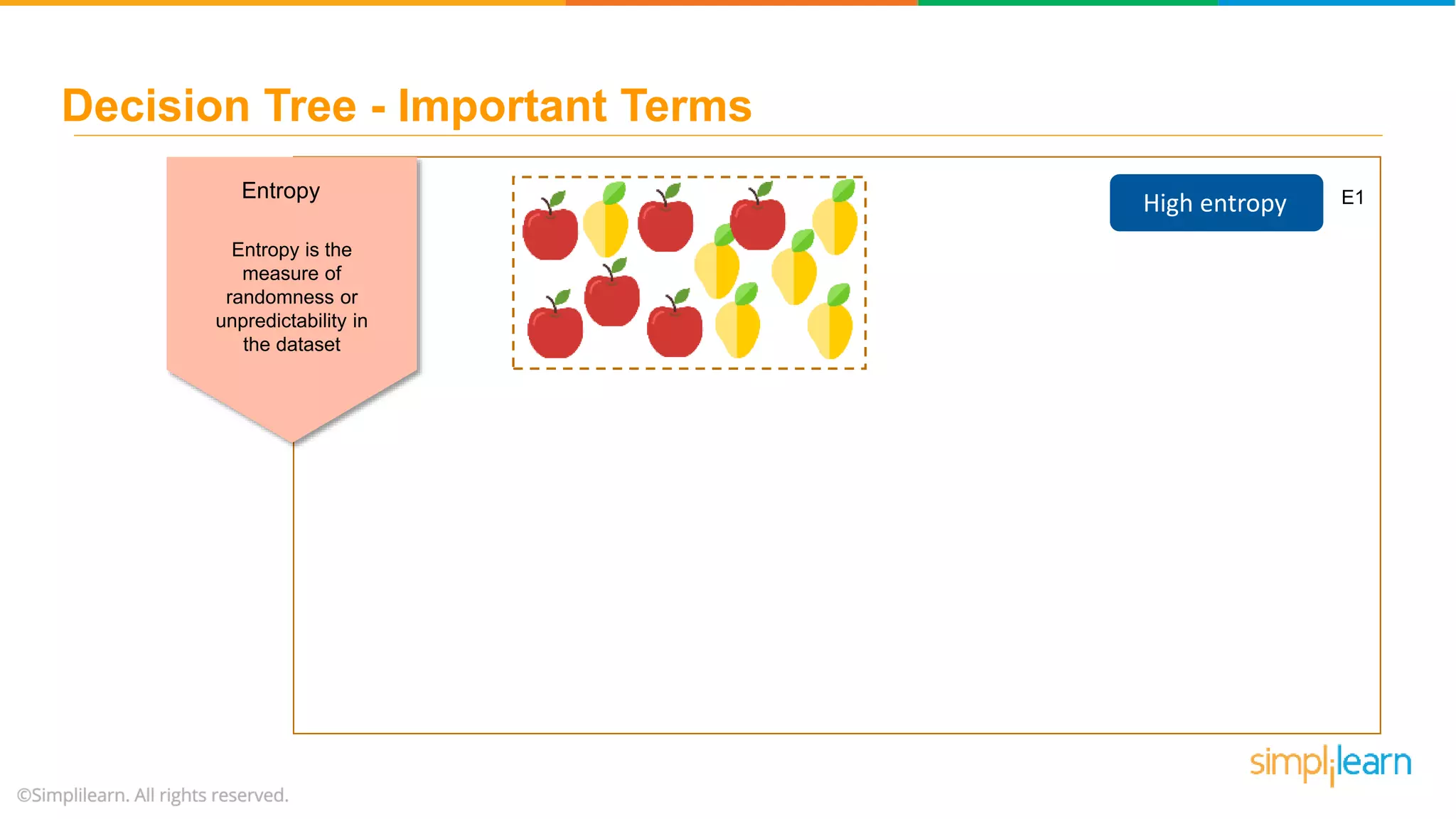 Decision Tree - Important Terms

Entropy

Entropy is the measure of randomness or unpredictability in the dataset

High entropy

E1

simplilearn

©Simplilearn. All rights reserved.